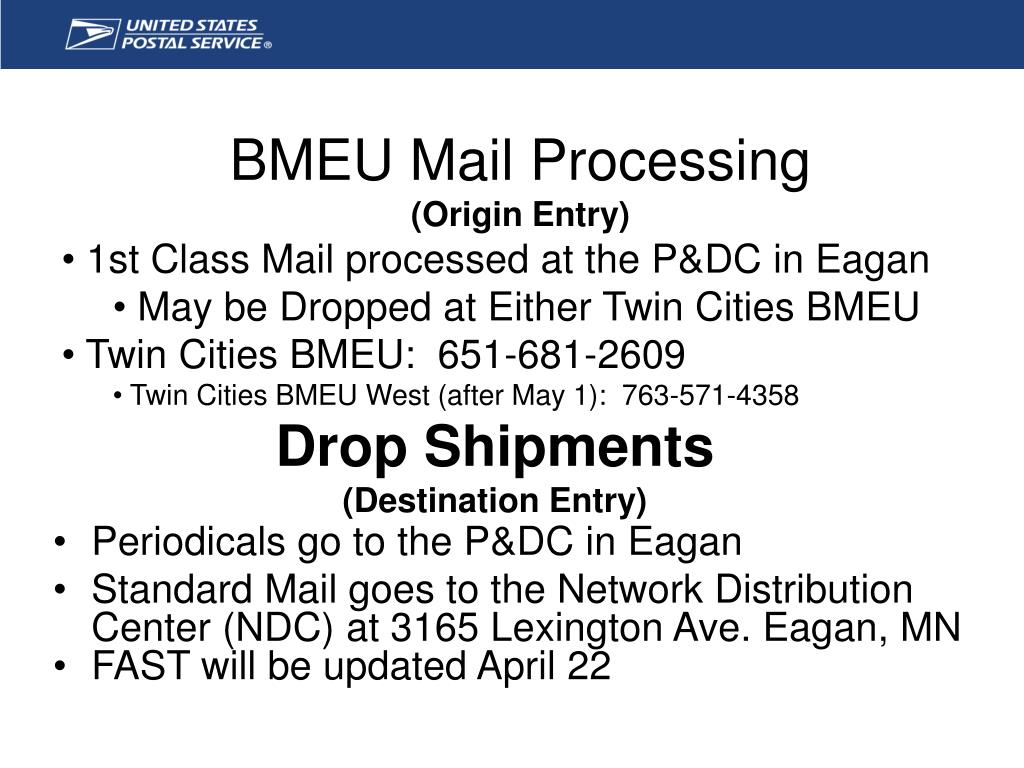 UNITED STATES POSTAL SERVICE®

BMEU Mail Processing
(Origin Entry)

• 1st Class Mail processed at the P&DC in Eagan
• May be Dropped at Either Twin Cities BMEU
• Twin Cities BMEU: 651-681-2609
• Twin Cities BMEU West (after May 1): 763-571-4358

Drop Shipments
(Destination Entry)

• Periodicals go to the P&DC in Eagan
• Standard Mail goes to the Network Distribution Center (NDC) at 3165 Lexington Ave. Eagan, MN
• FAST will be updated April 22